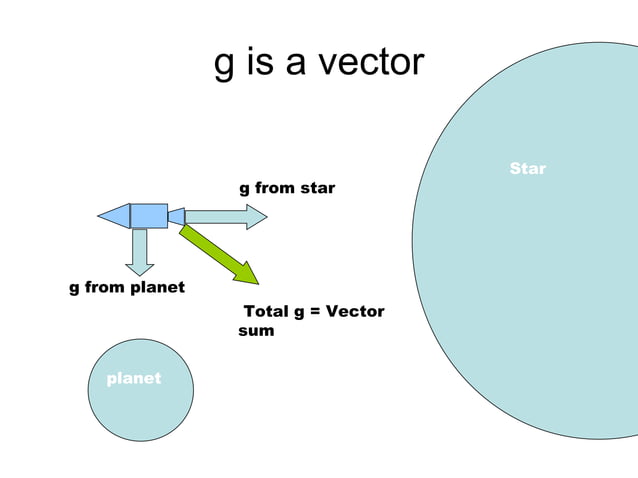 g is a vector

Star

g from star

g from planet

Total g = Vector sum

planet